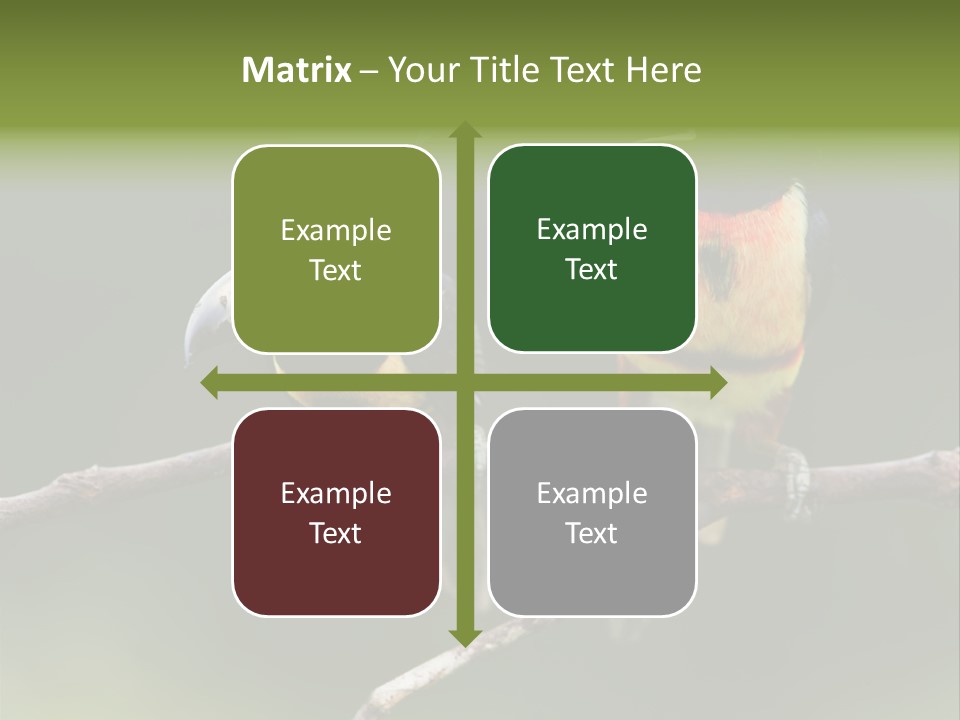 Matrix – Your Title Text Here

Example Text

Example Text

Example Text

Example Text